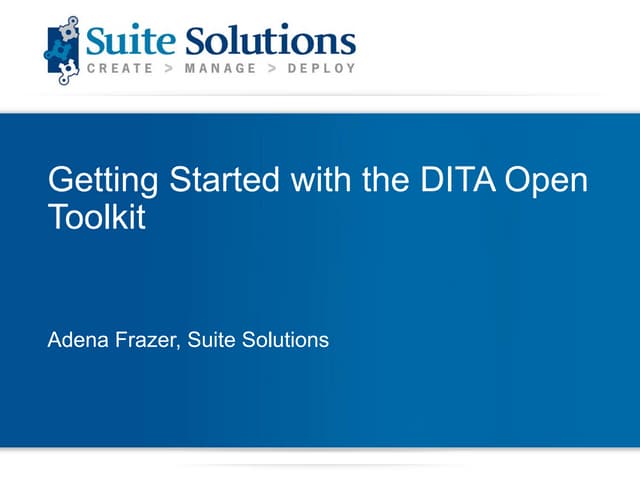 Suite Solutions
CREATE > MANAGE > DEPLOY

Getting Started with the DITA Open Toolkit

Adena Frazer, Suite Solutions